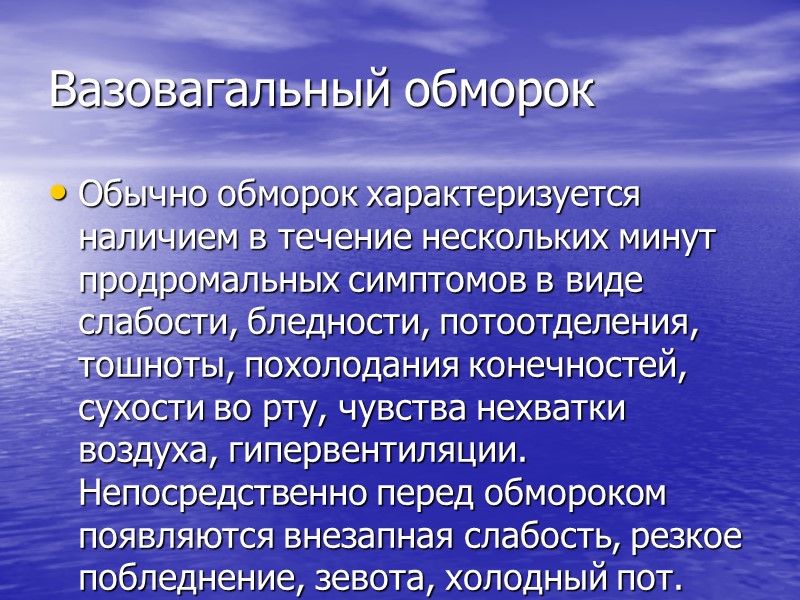 Вазовагальный обморок

• Обычно обморок характеризуется наличием в течение нескольких минут продромальных симптомов в виде слабости, бледности, потоотделения, тошноты, похолодания конечностей, сухости во рту, чувства нехватки воздуха, гипервентиляции. Непосредственно перед обмороком появляются внезапная слабость, резкое побледнение, зевота, холодный пот.